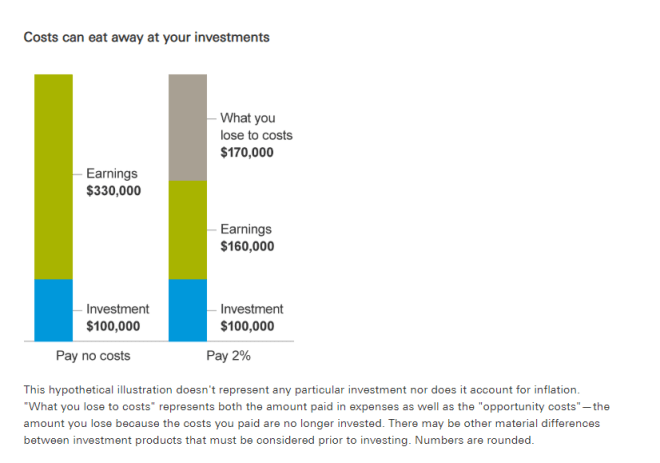 Costs can eat away at your investments

Earnings
$330,000

Investment
$100,000

Pay no costs

What you lose to costs
$170,000

Earnings
$160,000

Investment
$100,000

Pay 2%

This hypothetical illustration doesn't represent any particular investment nor does it account for inflation. "What you lose to costs" represents both the amount paid in expenses as well as the "opportunity costs"—the amount you lose because the costs you paid are no longer invested. There may be other material differences between investment products that must be considered prior to investing. Numbers are rounded.